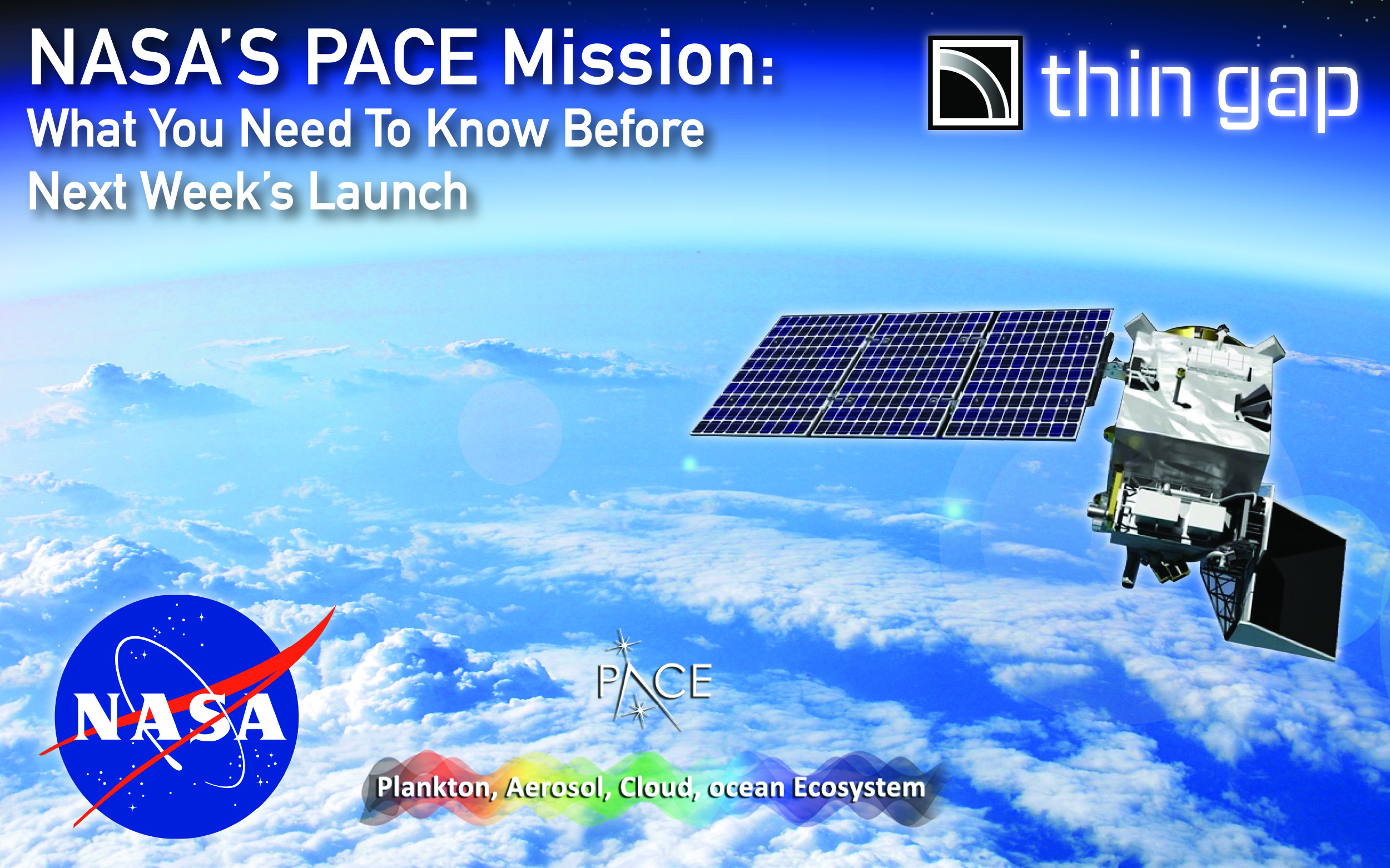 NASA'S PACE Mission:
What You Need To Know Before Next Week's Launch

thin gap

NASA

PACE

Plankton, Aerosol, Cloud, ocean Ecosystem